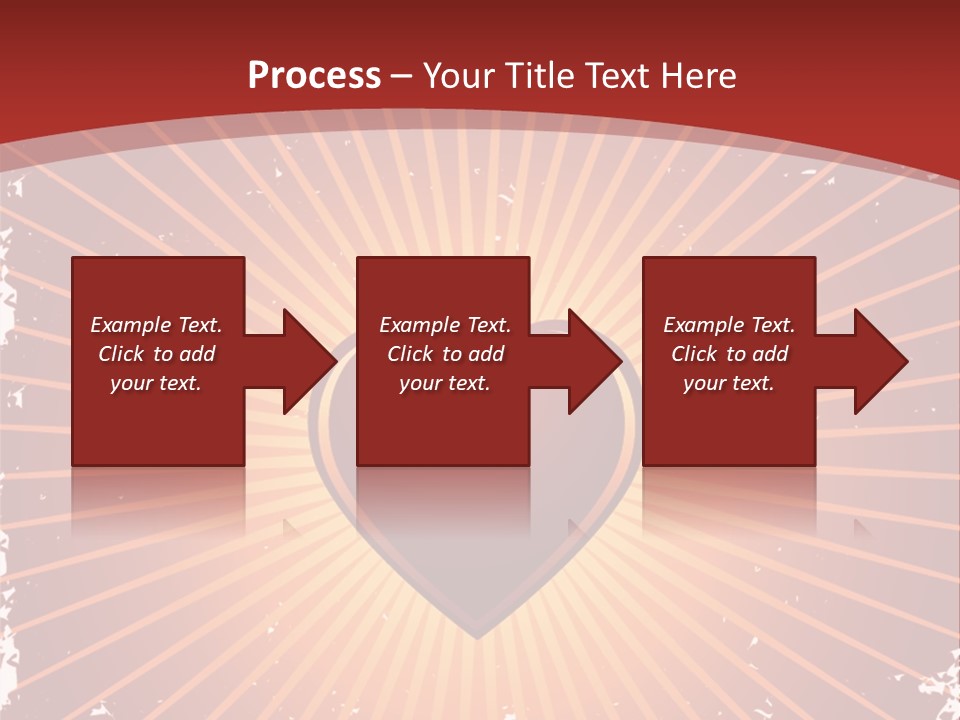 Process – Your Title Text Here

Example Text. Click to add your text.

Example Text. Click to add your text.

Example Text. Click to add your text.